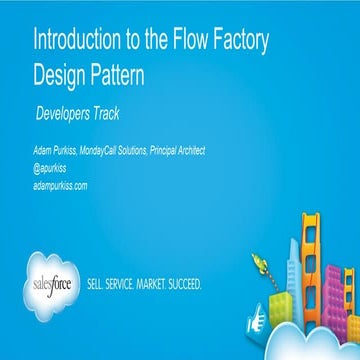 Introduction to the Flow Factory Design Pattern

Developers Track

Adam Purkiss, MondayCall Solutions, Principal Architect
@apurkiss
adampurkiss.com

salesforce

SELL. SERVICE. MARKET. SUCCEED.